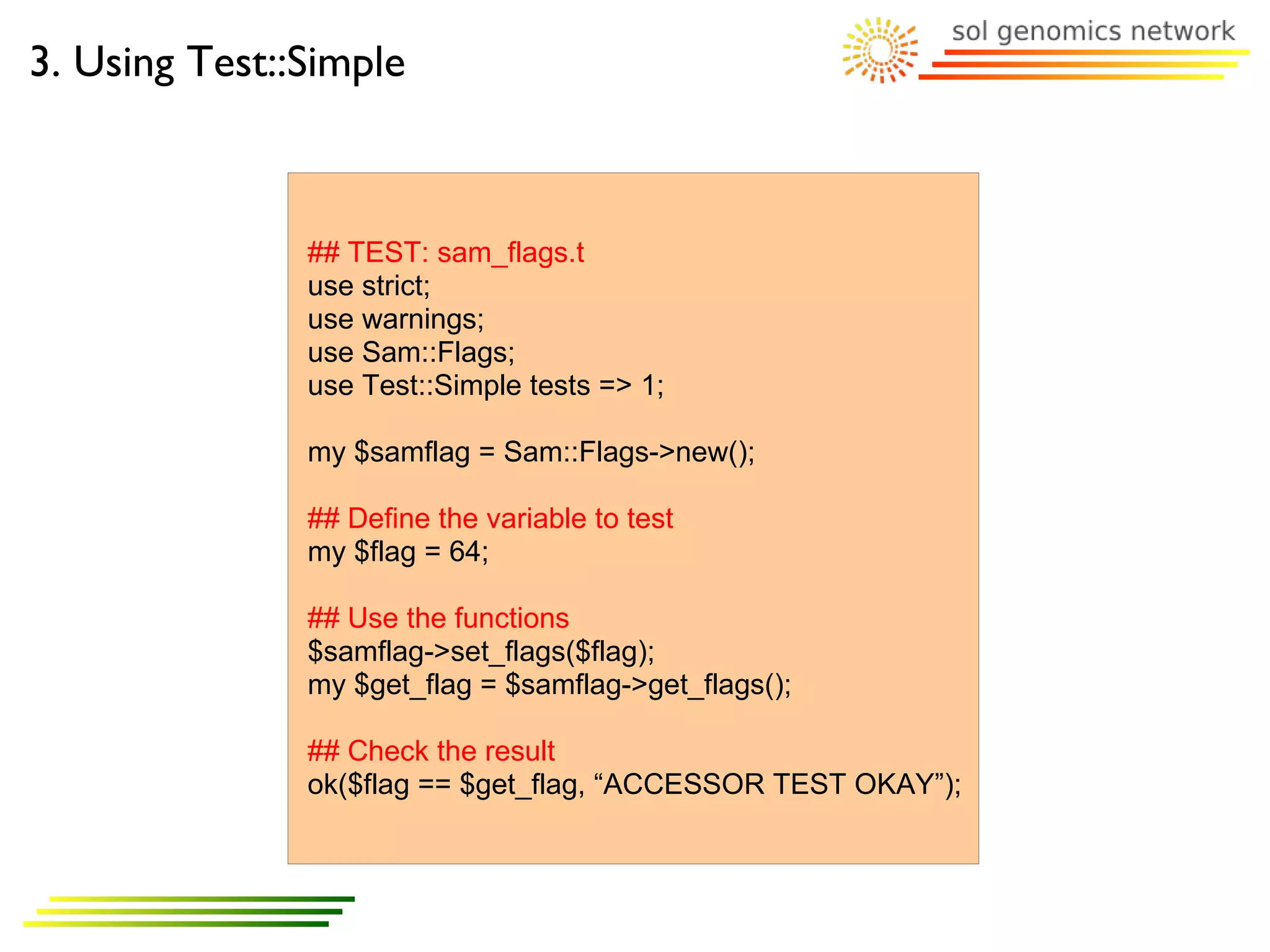 3. Using Test::Simple

sol genomics network

## TEST: sam_flags.t
use strict;
use warnings;
use Sam::Flags;
use Test::Simple tests => 1;

my $samflag = Sam::Flags->new();

## Define the variable to test
my $flag = 64;

## Use the functions
$samflag->set_flags($flag);
my $get_flag = $samflag->get_flags();

## Check the result
ok($flag == $get_flag, “ACCESSOR TEST OKAY”);